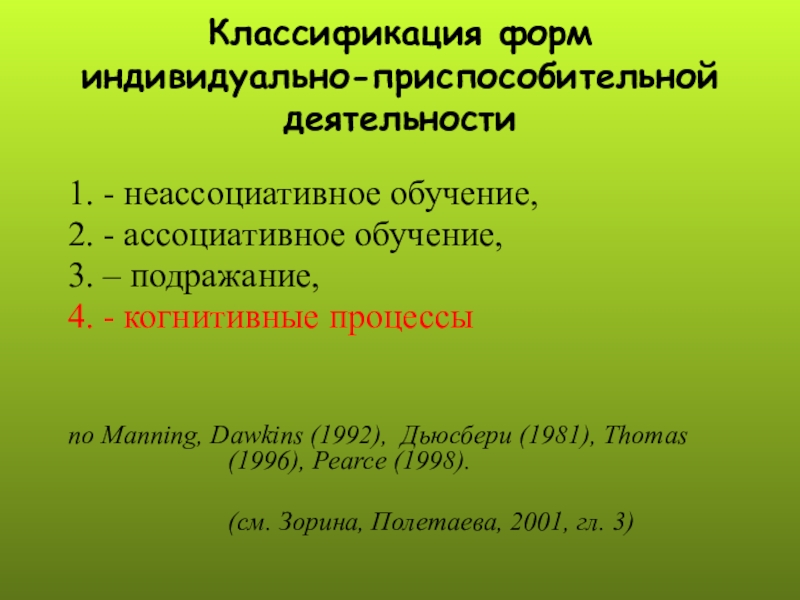 Классификация форм индивидуально-приспособительной деятельности

1. - неассоциативное обучение,
2. - ассоциативное обучение,
3. – подражание,
4. - когнитивные процессы

по Manning, Dawkins (1992), Дьюсбери (1981), Thomas (1996), Pearce (1998).

(см. Зорина, Полетаева, 2001, гл. 3)